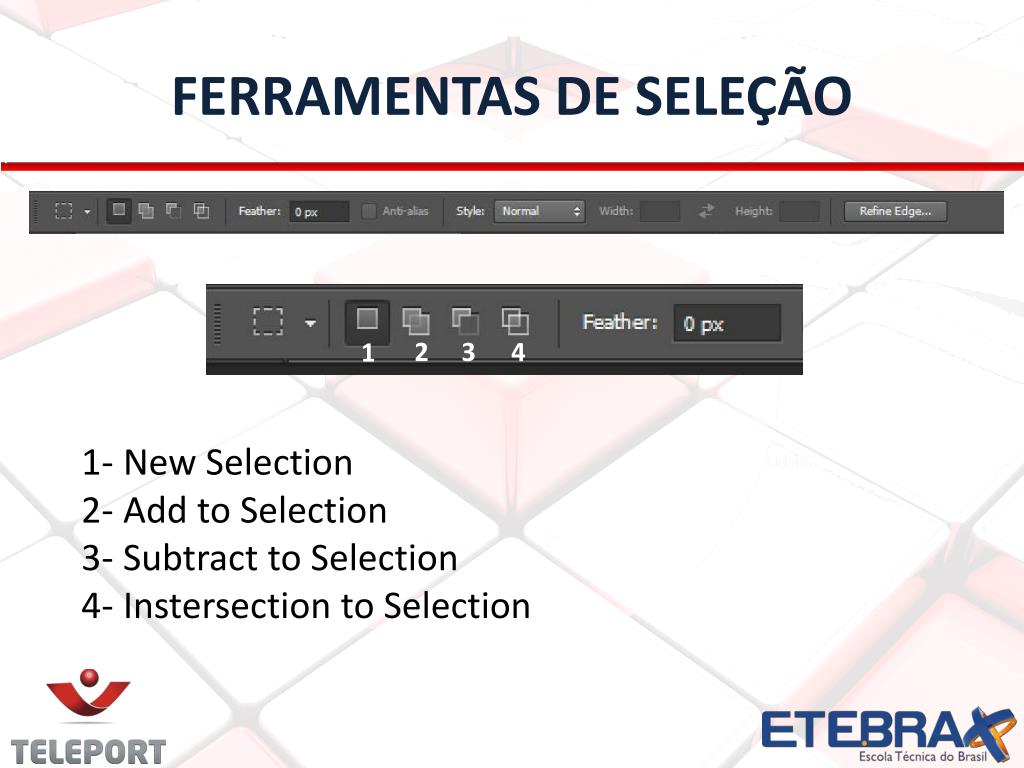 FERRAMENTAS DE SELEÇÃO

Feather: 0 px Anti-alias Style: Normal Width: Height: Refine Edge...

Feather: 0 px
1 2 3 4

1- New Selection
2- Add to Selection
3- Subtract to Selection
4- Instersection to Selection

TELEPORT

ETEBRAX
Escola Técnica do Brasil